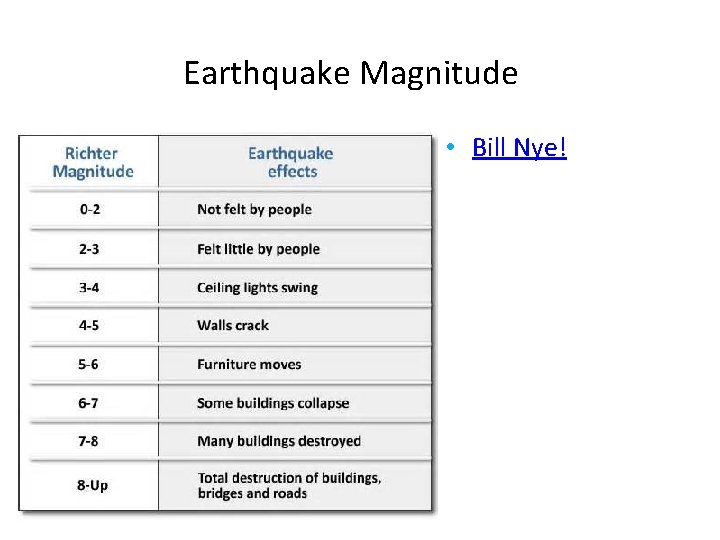 Earthquake Magnitude

| Richter Magnitude | Earthquake effects |
|---|---|
| 0-2 | Not felt by people |
| 2-3 | Felt little by people |
| 3-4 | Ceiling lights swing |
| 4-5 | Walls crack |
| 5-6 | Furniture moves |
| 6-7 | Some buildings collapse |
| 7-8 | Many buildings destroyed |
| 8-Up | Total destruction of buildings, bridges and roads |

• Bill Nye!